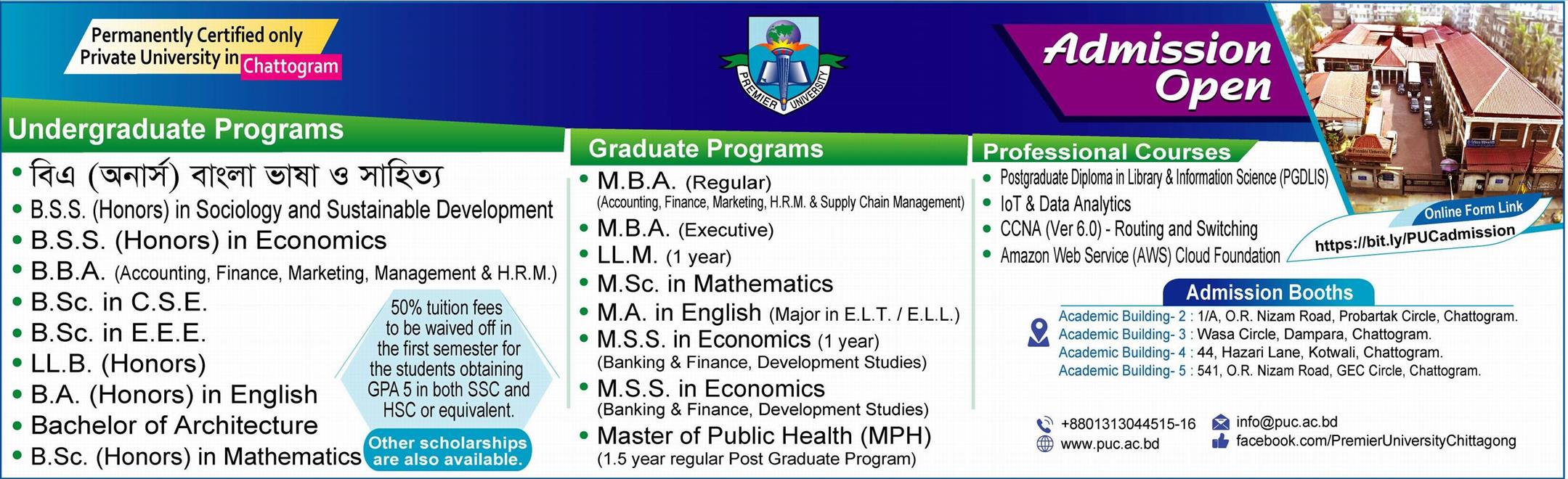 Permanently Certified only Private University in Chattogram

PREMIER UNIVERSITY

Admission Open

Undergraduate Programs
• বিএ (অনার্স) বাংলা ভাষা ও সাহিত্য
• B.S.S. (Honors) in Sociology and Sustainable Development
• B.S.S. (Honors) in Economics
• B.B.A. (Accounting, Finance, Marketing, Management & H.R.M.)
• B.Sc. in C.S.E.
• B.Sc. in E.E.E.
• LL.B. (Honors)
• B.A. (Honors) in English
• Bachelor of Architecture
• B.Sc. (Honors) in Mathematics

50% tuition fees to be waived off in the first semester for the students obtaining GPA 5 in both SSC and HSC or equivalent.

Other scholarships are also available.

Graduate Programs
• M.B.A. (Regular) (Accounting, Finance, Marketing, H.R.M. & Supply Chain Management)
• M.B.A. (Executive)
• LL.M. (1 year)
• M.Sc. in Mathematics
• M.A. in English (Major in E.L.T. / E.L.L.)
• M.S.S. in Economics (1 year) (Banking & Finance, Development Studies)
• M.S.S. in Economics (Banking & Finance, Development Studies)
• Master of Public Health (MPH) (1.5 year regular Post Graduate Program)

Professional Courses
• Postgraduate Diploma in Library & Information Science (PGDLIS)
• IoT & Data Analytics
• CCNA (Ver 6.0) - Routing and Switching
• Amazon Web Service (AWS) Cloud Foundation

Online Form Link
https://bit.ly/PUCadmission

Admission Booths
Academic Building- 2 : 1/A, O.R. Nizam Road, Probartak Circle, Chattogram.
Academic Building- 3 : Wasa Circle, Dampara, Chattogram.
Academic Building- 4 : 44, Hazari Lane, Kotwali, Chattogram.
Academic Building- 5 : 541, O.R. Nizam Road, GEC Circle, Chattogram.

+8801313044515-16
www.puc.ac.bd
info@puc.ac.bd
facebook.com/PremierUniversityChittagong